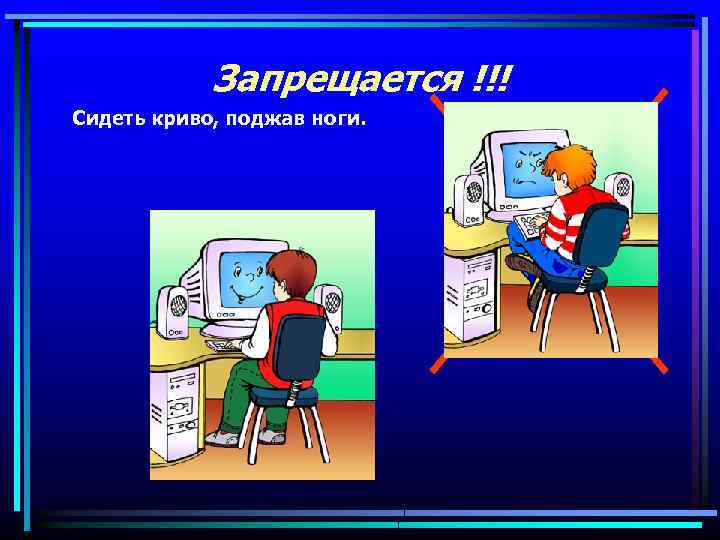 Запрещается !!!

Сидеть криво, поджав ноги.